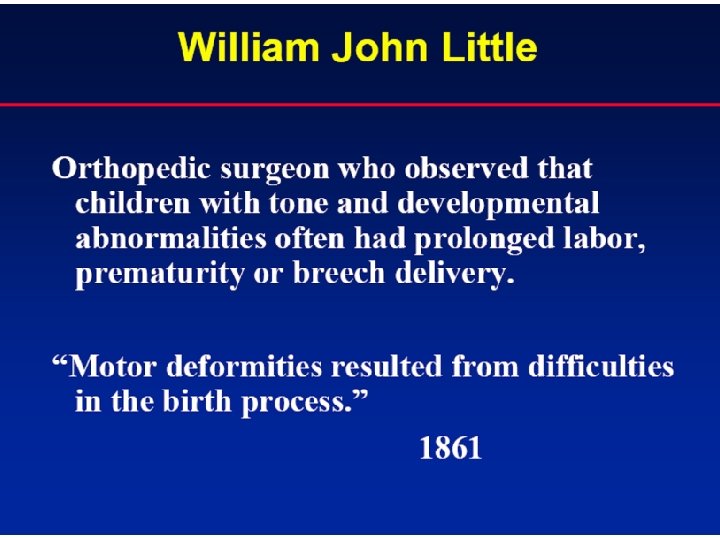 William John Little

Orthopedic surgeon who observed that children with tone and developmental abnormalities often had prolonged labor, prematurity or breech delivery.

“Motor deformities resulted from difficulties in the birth process.”

1861